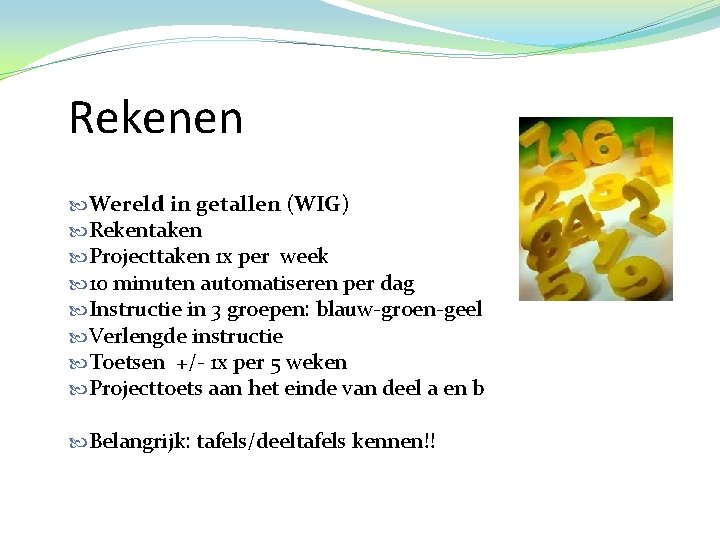 Rekenen

Wereld in getallen (WIG)
Rekentaken
Projecttaken 1x per week
10 minuten automatiseren per dag
Instructie in 3 groepen: blauw-groen-geel
Verlengde instructie
Toetsen +/- 1x per 5 weken
Projecttoets aan het einde van deel a en b

Belangrijk: tafels/deeltafels kennen!!